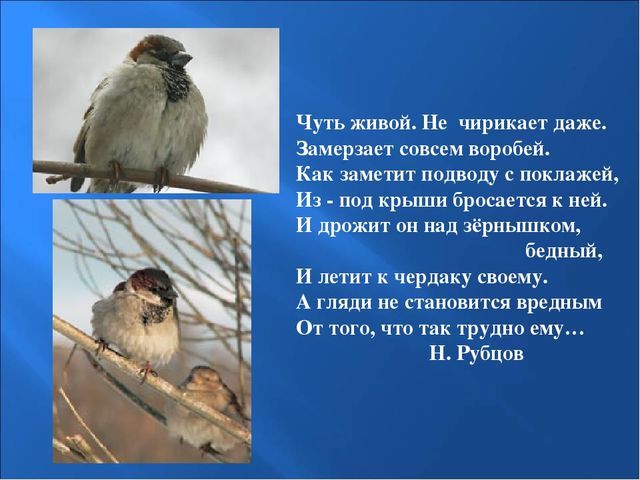 Чуть живой. Не чирикает даже.
Замерзает совсем воробей.
Как заметит подводу с поклажей,
Из - под крыши бросается к ней.
И дрожит он над зёрнышком,
бедный,
И летит к чердаку своему.
А гляди не становится вредным
От того, что так трудно ему…
Н. Рубцов